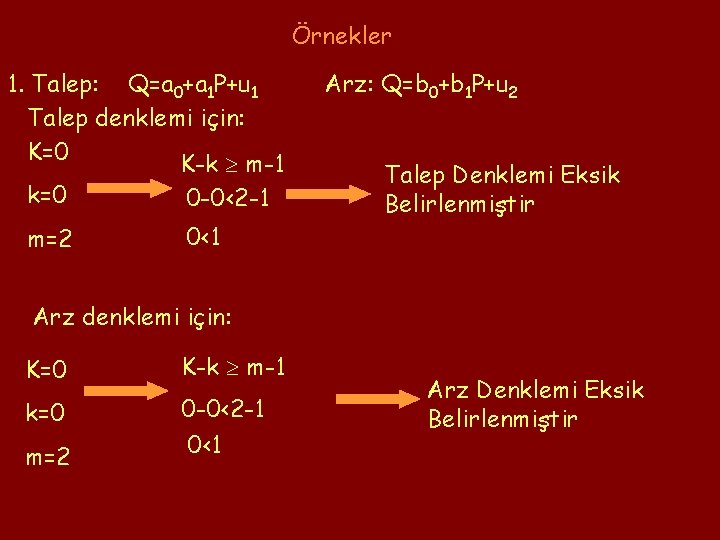 Örnekler

1. Talep: $Q=a_0+a_1P+u_1$ Arz: $Q=b_0+b_1P+u_2$

Talep denklemi için:

K=0

k=0

m=2

$K-k \geq m-1$

$0-0<2-1$

$0<1$

Talep Denklemi Eksik Belirlenmiştir

Arz denklemi için:

K=0

k=0

m=2

$K-k \geq m-1$

$0-0<2-1$

$0<1$

Arz Denklemi Eksik Belirlenmiştir